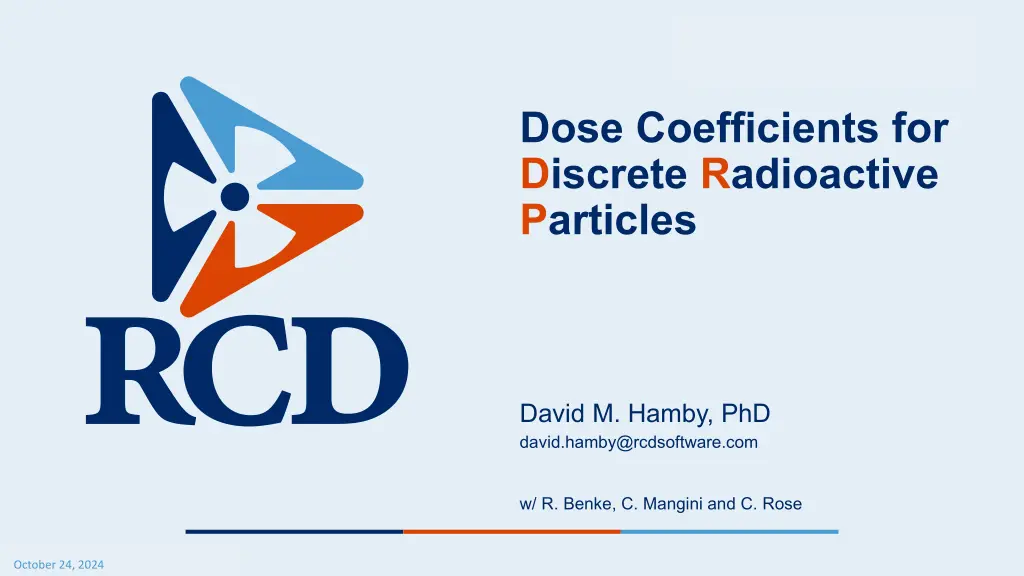 RCD

Dose Coefficients for Discrete Radioactive Particles

David M. Hamby, PhD
david.hamby@rcdsoftware.com

w/ R. Benke, C. Mangini and C. Rose

October 24, 2024